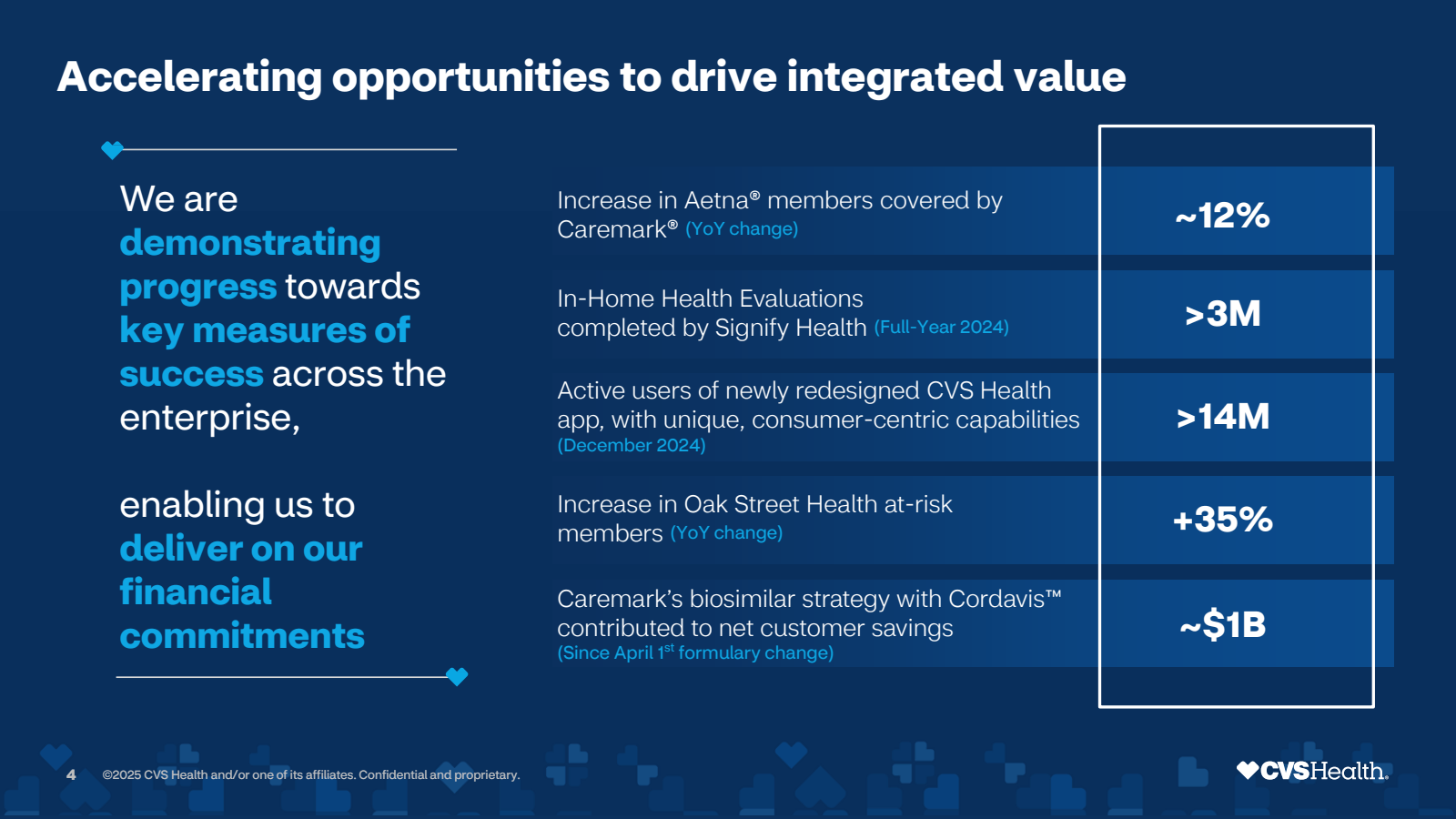 Accelerating opportunities to drive integrated value

We are demonstrating progress towards key measures of success across the enterprise,

enabling us to deliver on our financial commitments

Increase in Aetna® members covered by Caremark® (YoY change)

~12%

In-Home Health Evaluations completed by Signify Health (Full-Year 2024)

>3M

Active users of newly redesigned CVS Health app, with unique, consumer-centric capabilities (December 2024)

>14M

Increase in Oak Street Health at-risk members (YoY change)

+35%

Caremark's biosimilar strategy with Cordavis™ contributed to net customer savings (Since April 1$^{st}$ formulary change)

~$1B

4 ©2025 CVS Health and/or one of its affiliates. Confidential and proprietary.

CVSHealth.